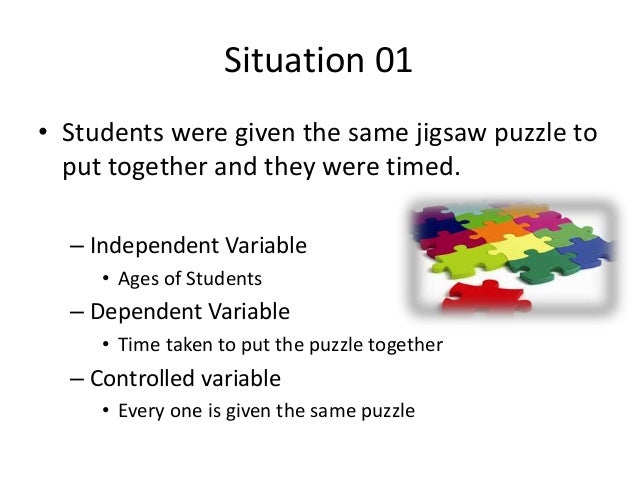 Situation 01

• Students were given the same jigsaw puzzle to put together and they were timed.

– Independent Variable
• Ages of Students
– Dependent Variable
• Time taken to put the puzzle together
– Controlled variable
• Every one is given the same puzzle